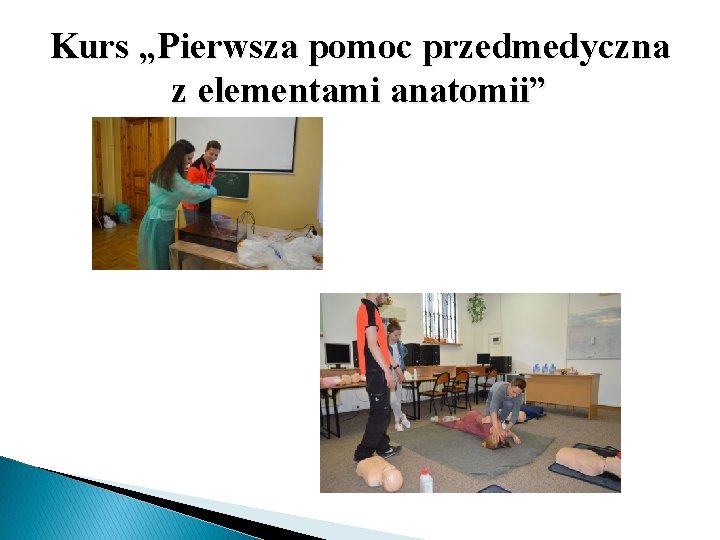 Kurs „Pierwsza pomoc przedmedyczna z elementami anatomii”